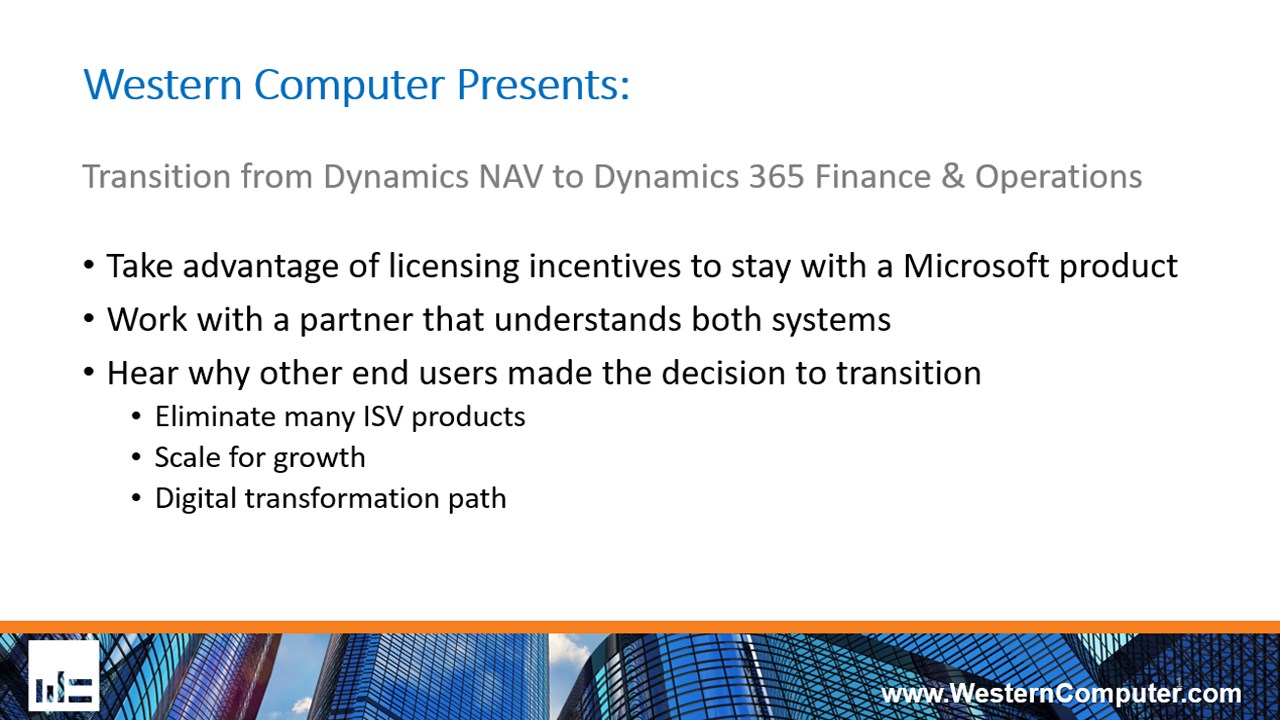 Western Computer Presents:

Transition from Dynamics NAV to Dynamics 365 Finance & Operations

• Take advantage of licensing incentives to stay with a Microsoft product
• Work with a partner that understands both systems
• Hear why other end users made the decision to transition
  • Eliminate many ISV products
  • Scale for growth
  • Digital transformation path

www.WesternComputer.com